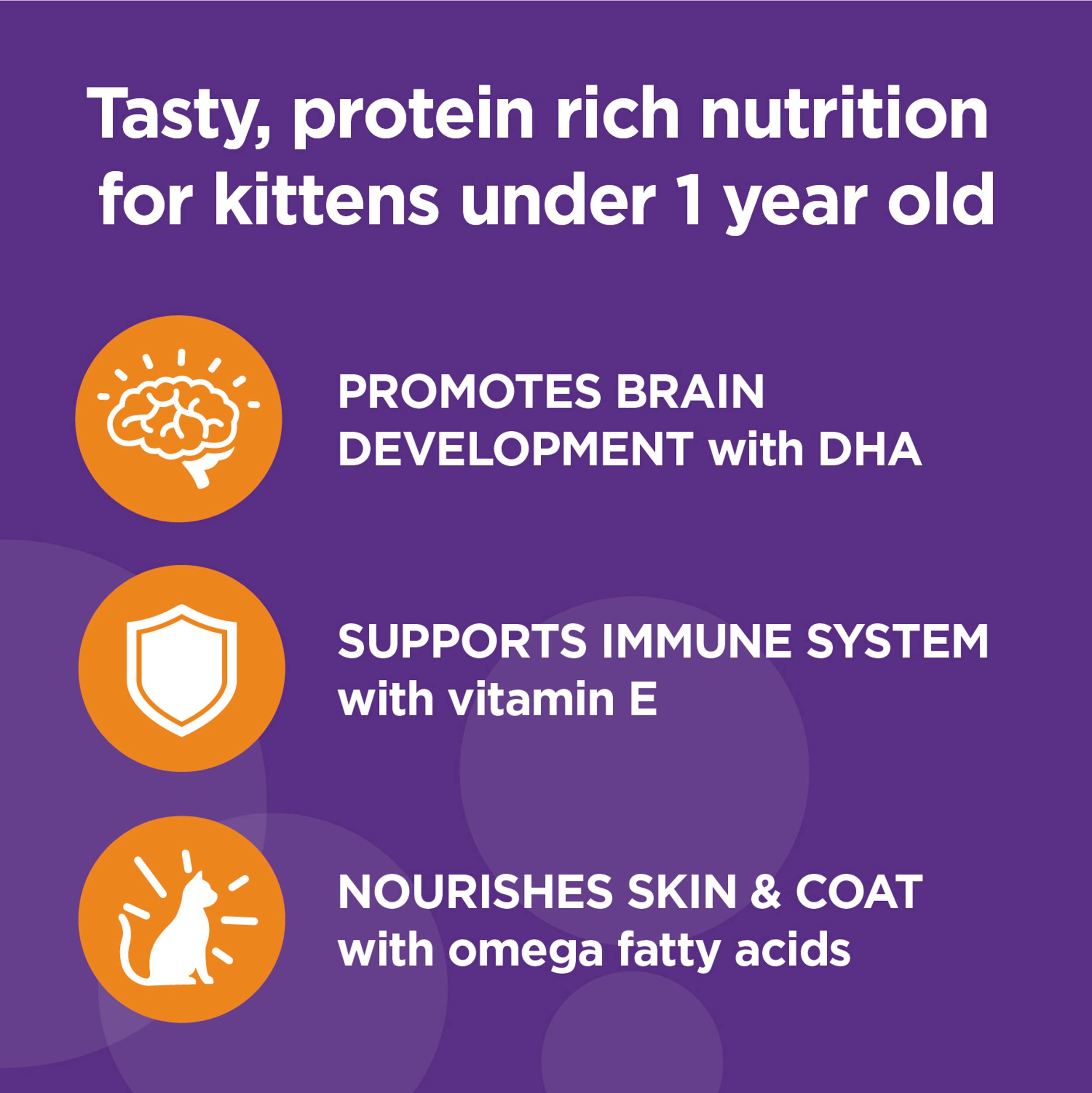 Tasty, protein rich nutrition for kittens under 1 year old

PROMOTES BRAIN DEVELOPMENT with DHA

SUPPORTS IMMUNE SYSTEM with vitamin E

NOURISHES SKIN & COAT with omega fatty acids